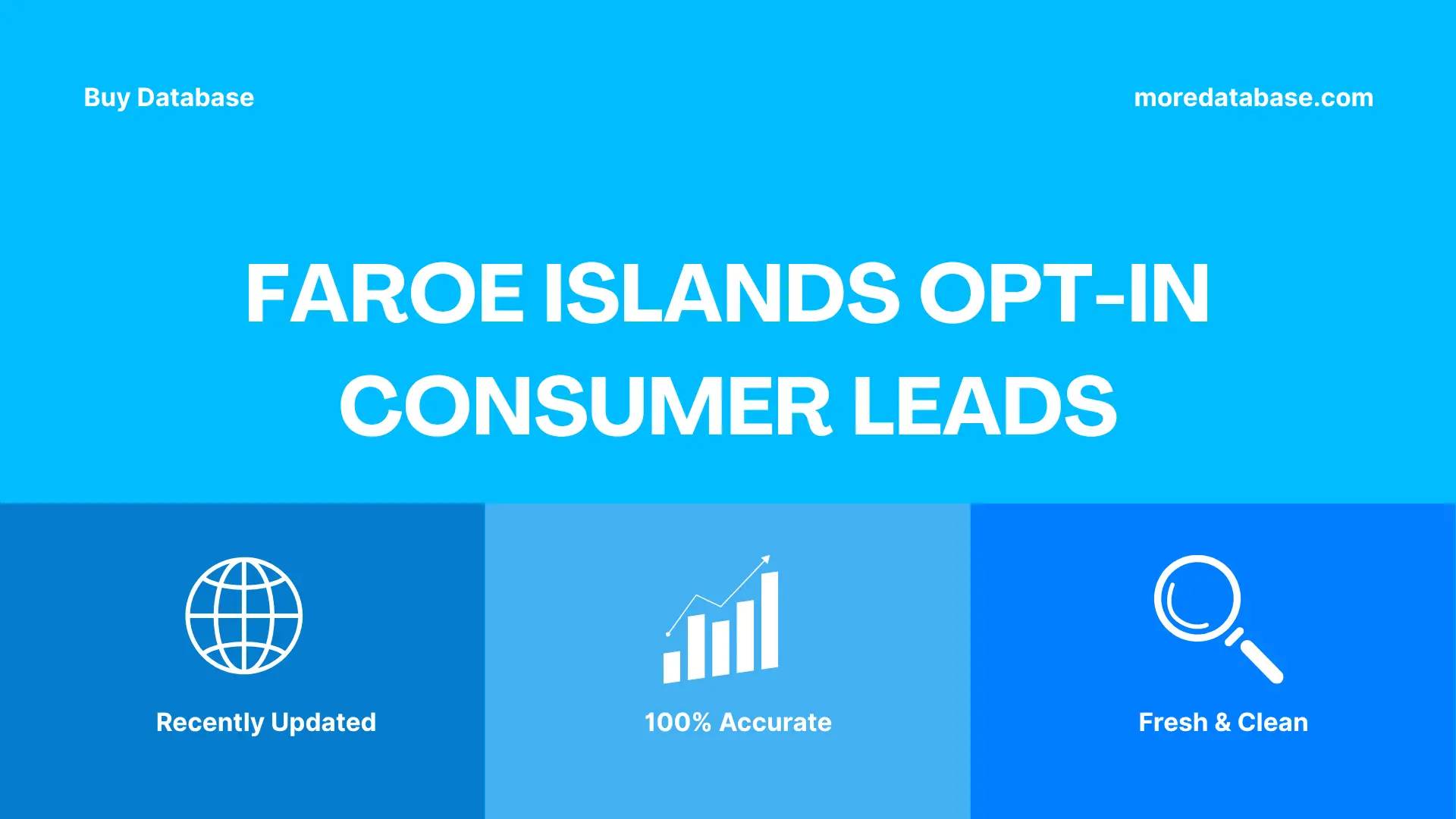 Buy Database

moredatabase.com

FAROE ISLANDS OPT-IN CONSUMER LEADS

Recently Updated

100% Accurate

Fresh & Clean